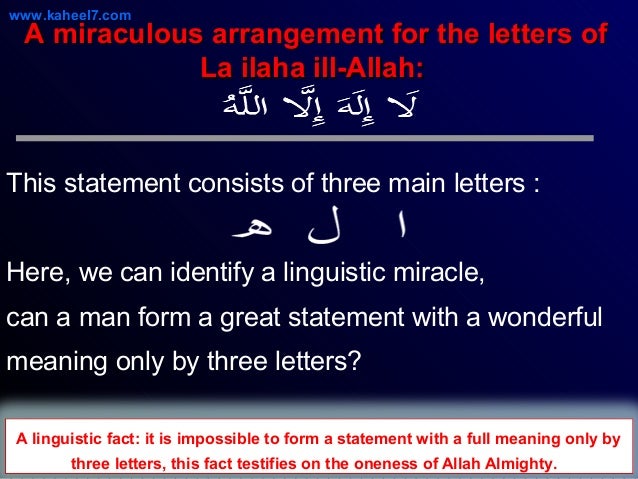 www.kaheel7.com

A miraculous arrangement for the letters of La ilaha ill-Allah:

لَا إِلَهَ إِلَّا اللَّهُ

This statement consists of three main letters :

ا ل هـ

Here, we can identify a linguistic miracle, can a man form a great statement with a wonderful meaning only by three letters?

A linguistic fact: it is impossible to form a statement with a full meaning only by three letters, this fact testifies on the oneness of Allah Almighty.